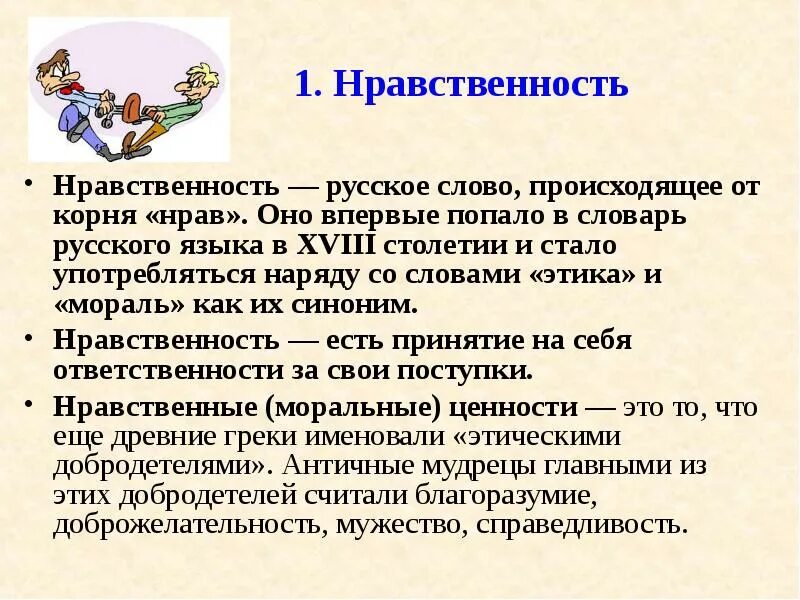 1. Нравственность

• Нравственность — русское слово, происходящее от корня «нрав». Оно впервые попало в словарь русского языка в XVIII столетии и стало употребляться наряду со словами «этика» и «мораль» как их синоним.

• Нравственность — есть принятие на себя ответственности за свои поступки.

• Нравственные (моральные) ценности — это то, что еще древние греки именовали «этическими добродетелями». Античные мудрецы главными из этих добродетелей считали благоразумие, доброжелательность, мужество, справедливость.